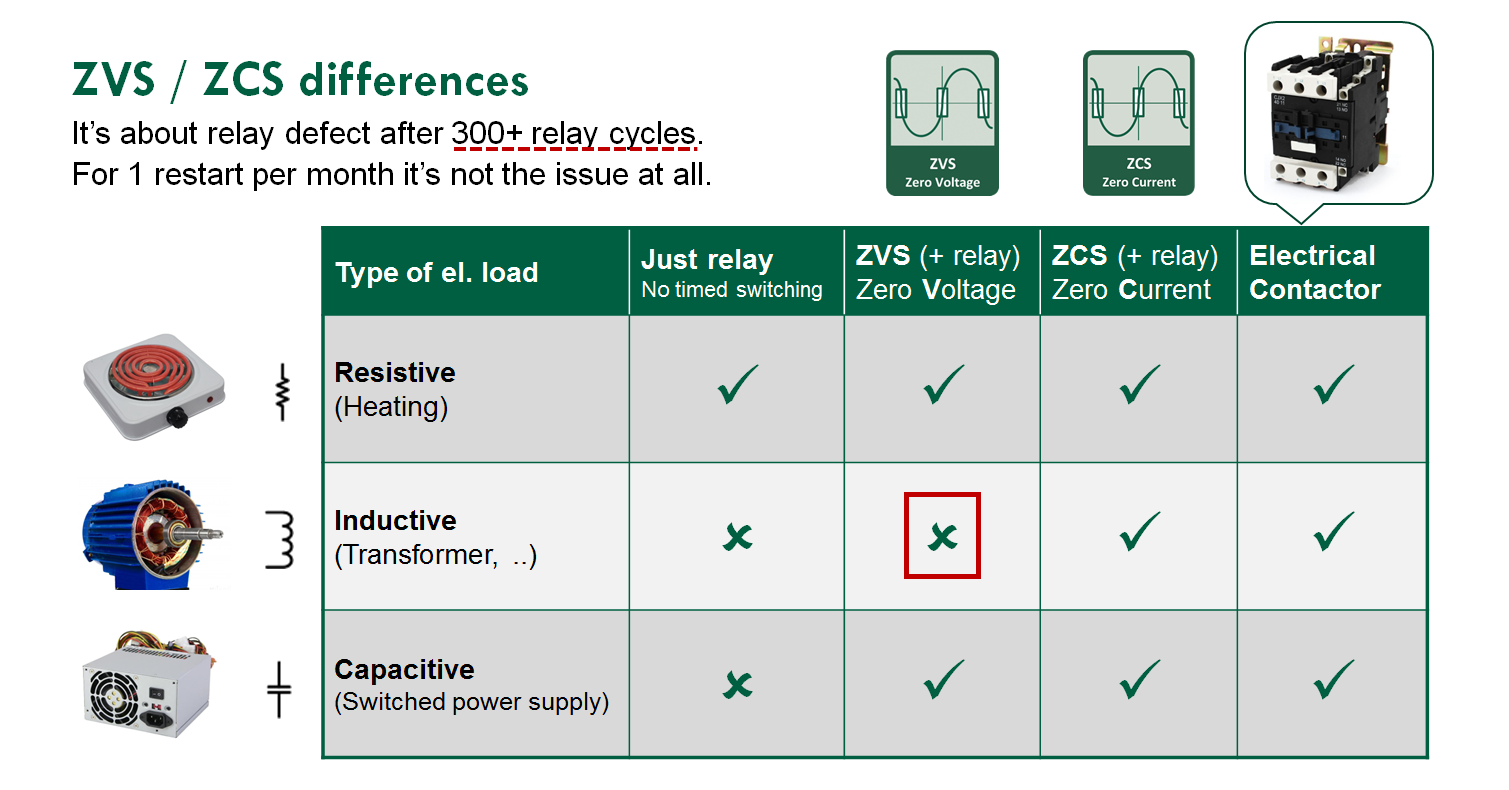 ZVS / ZCS differences

It's about relay defect after 300+ relay cycles.
For 1 restart per month it's not the issue at all.

ZVS
Zero Voltage

ZCS
Zero Current

| Type of el. load | Just relay No timed switching | ZVS (+ relay) Zero Voltage | ZCS (+ relay) Zero Current | Electrical Contactor |
|---|---|---|---|---|
| Resistive (Heating) | ✓ | ✓ | ✓ | ✓ |
| Inductive (Transformer, ..) | ✗ | ✗ | ✓ | ✓ |
| Capacitive (Switched power supply) | ✗ | ✓ | ✓ | ✓ |